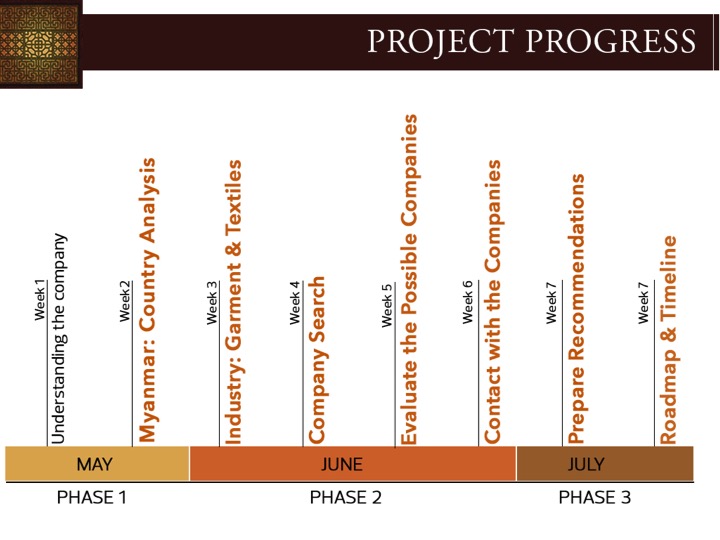 PROJECT PROGRESS

Week 1
Understanding the company

Week 2
Myanmar: Country Analysis

Week 3
Industry: Garment & Textiles

Week 4
Company Search

Week 5
Evaluate the Possible Companies

Week 6
Contact with the Companies

Week 7
Prepare Recommendations

Week 7
Roadmap & Timeline

MAY
JUNE
JULY

PHASE 1
PHASE 2
PHASE 3